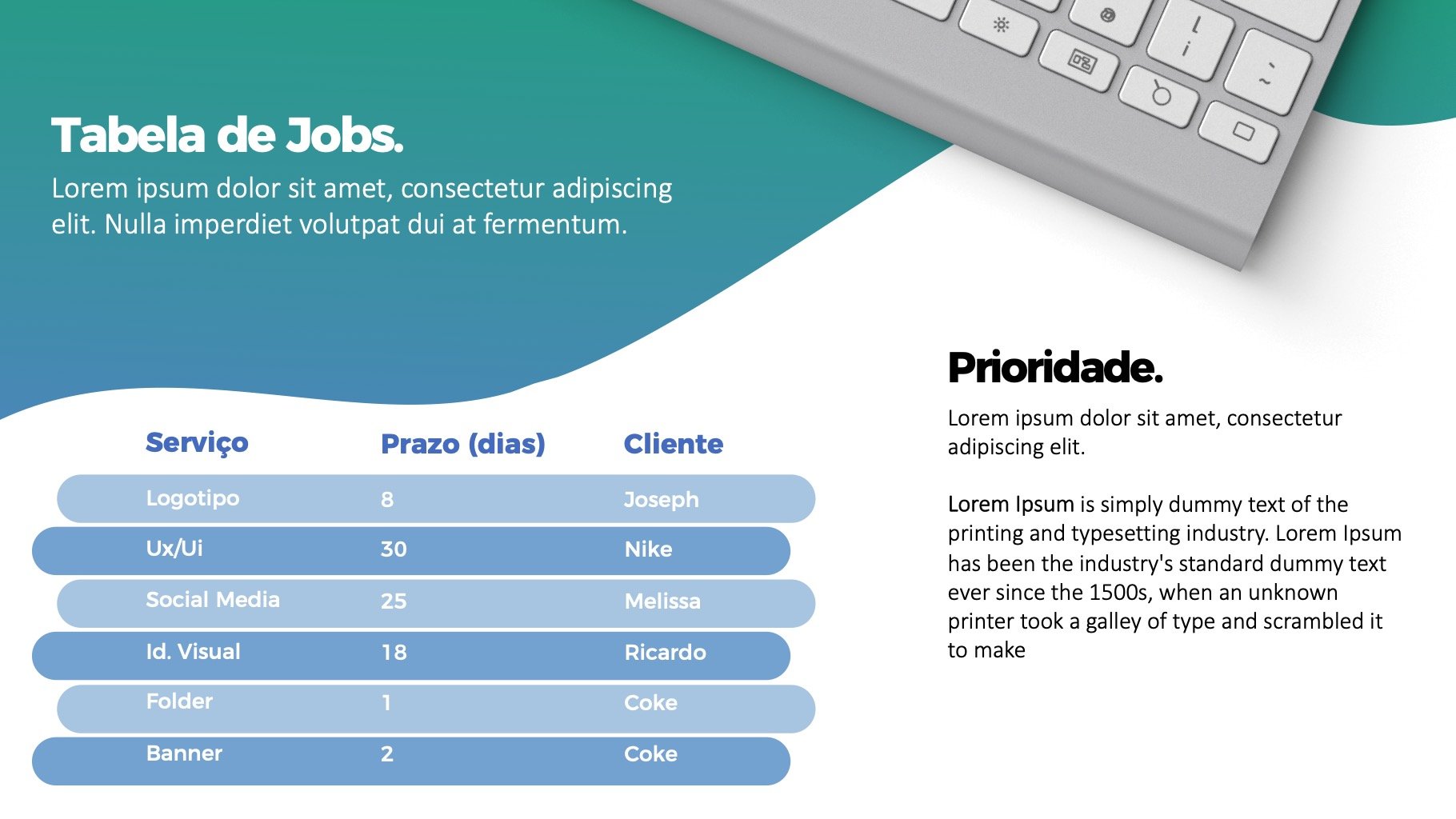 Tabela de Jobs.

Lorem ipsum dolor sit amet, consectetur adipiscing elit. Nulla imperdiet volutpat dui at fermentum.

| Serviço | Prazo (dias) | Cliente |
|---|---|---|
| Logotipo | 8 | Joseph |
| Ux/Ui | 30 | Nike |
| Social Media | 25 | Melissa |
| Id. Visual | 18 | Ricardo |
| Folder | 1 | Coke |
| Banner | 2 | Coke |

Prioridade.

Lorem ipsum dolor sit amet, consectetur adipiscing elit.

Lorem Ipsum is simply dummy text of the printing and typesetting industry. Lorem Ipsum has been the industry's standard dummy text ever since the 1500s, when an unknown printer took a galley of type and scrambled it to make